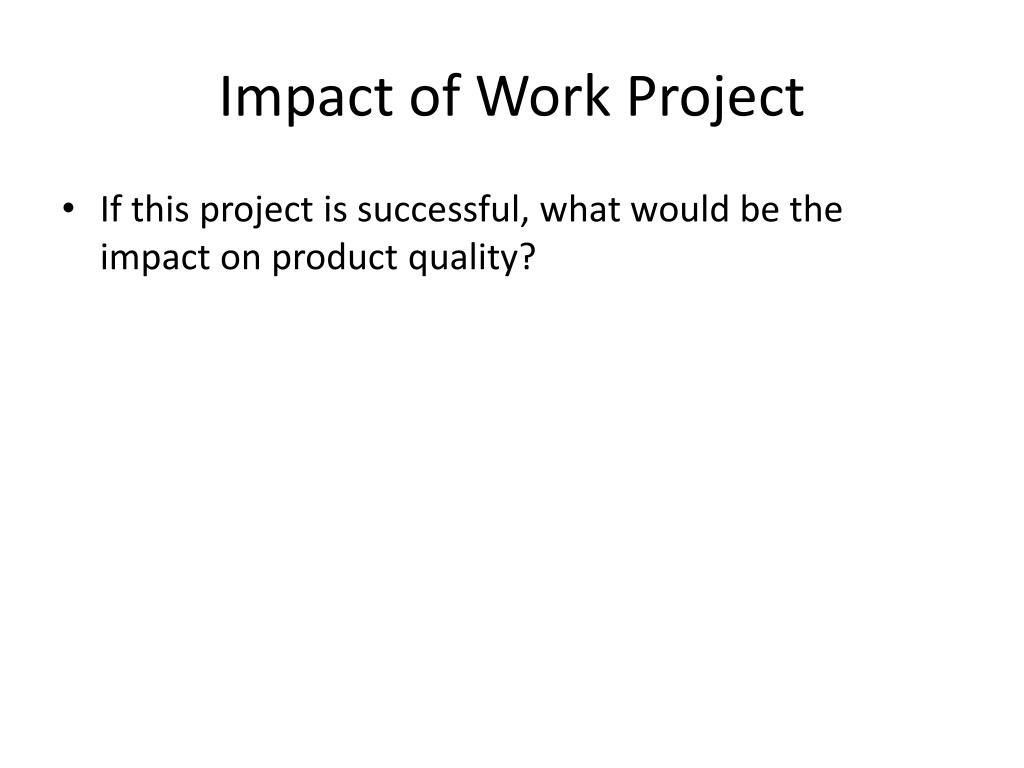 Impact of Work Project

• If this project is successful, what would be the impact on product quality?